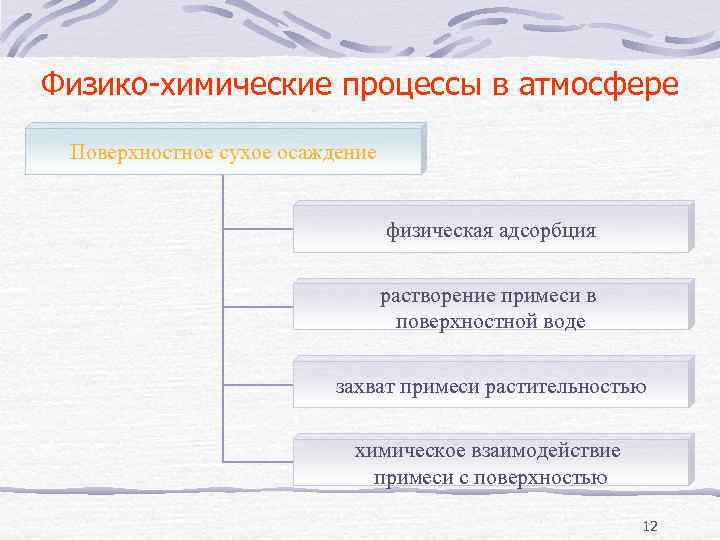 Физико-химические процессы в атмосфере

Поверхностное сухое осаждение

физическая адсорбция

растворение примеси в поверхностной воде

захват примеси растительностью

химическое взаимодействие примеси с поверхностью

12